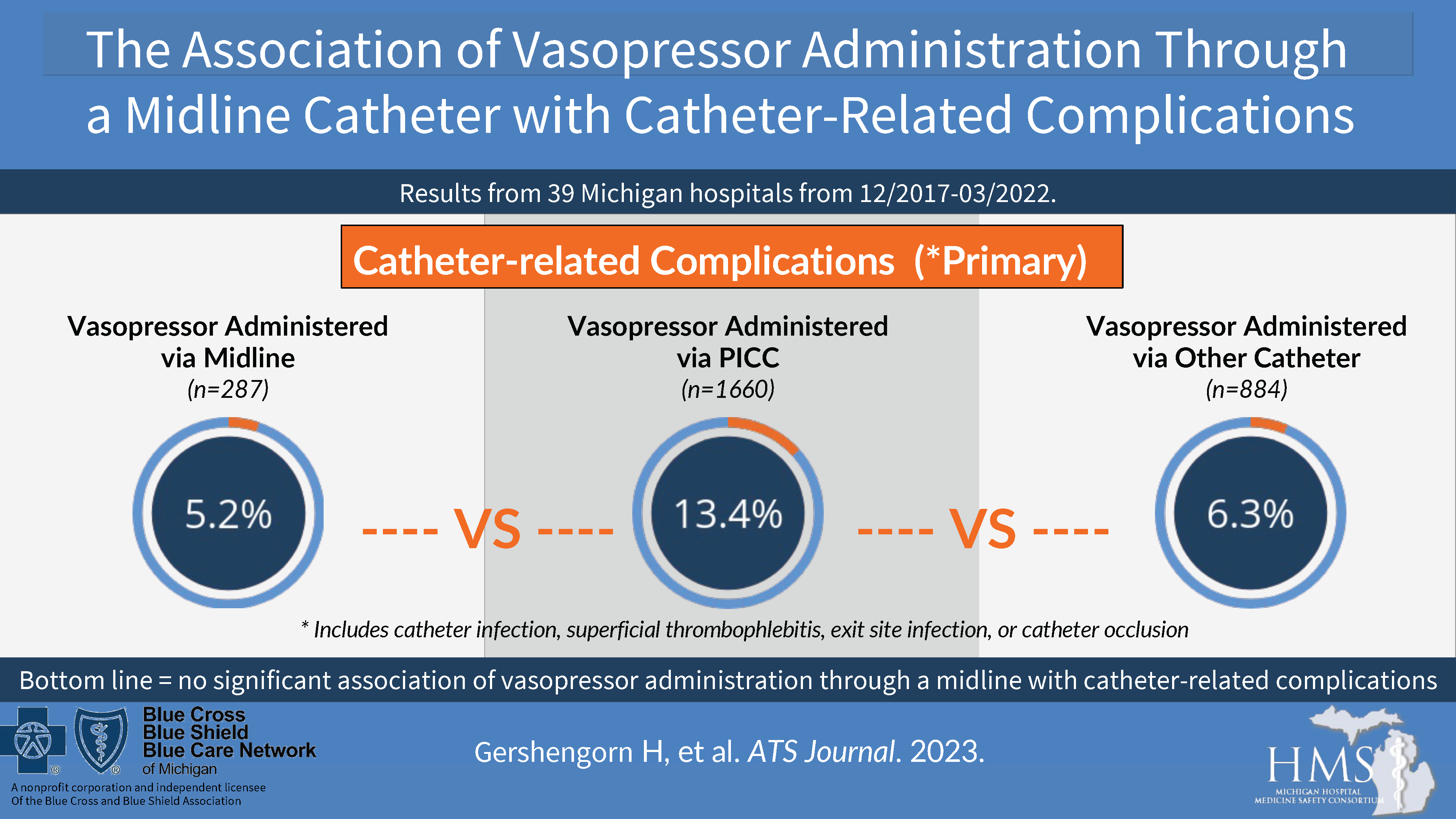 The Association of Vasopressor Administration Through a Midline Catheter with Catheter-Related Complications

Results from 39 Michigan hospitals from 12/2017-03/2022.

Catheter-related Complications (*Primary)

Vasopressor Administered via Midline
(n=287)

5.2%

---- VS ----

Vasopressor Administered via PICC
(n=1660)

13.4%

---- VS ----

Vasopressor Administered via Other Catheter
(n=884)

6.3%

* Includes catheter infection, superficial thrombophlebitis, exit site infection, or catheter occlusion

Bottom line = no significant association of vasopressor administration through a midline with catheter-related complications

Blue Cross Blue Shield Blue Care Network of Michigan
A nonprofit corporation and independent licensee Of the Blue Cross and Blue Shield Association

Gershengorn H, et al. ATS Journal. 2023.

HMS
MICHIGAN HOSPITAL MEDICINE SAFETY CONSORTIUM